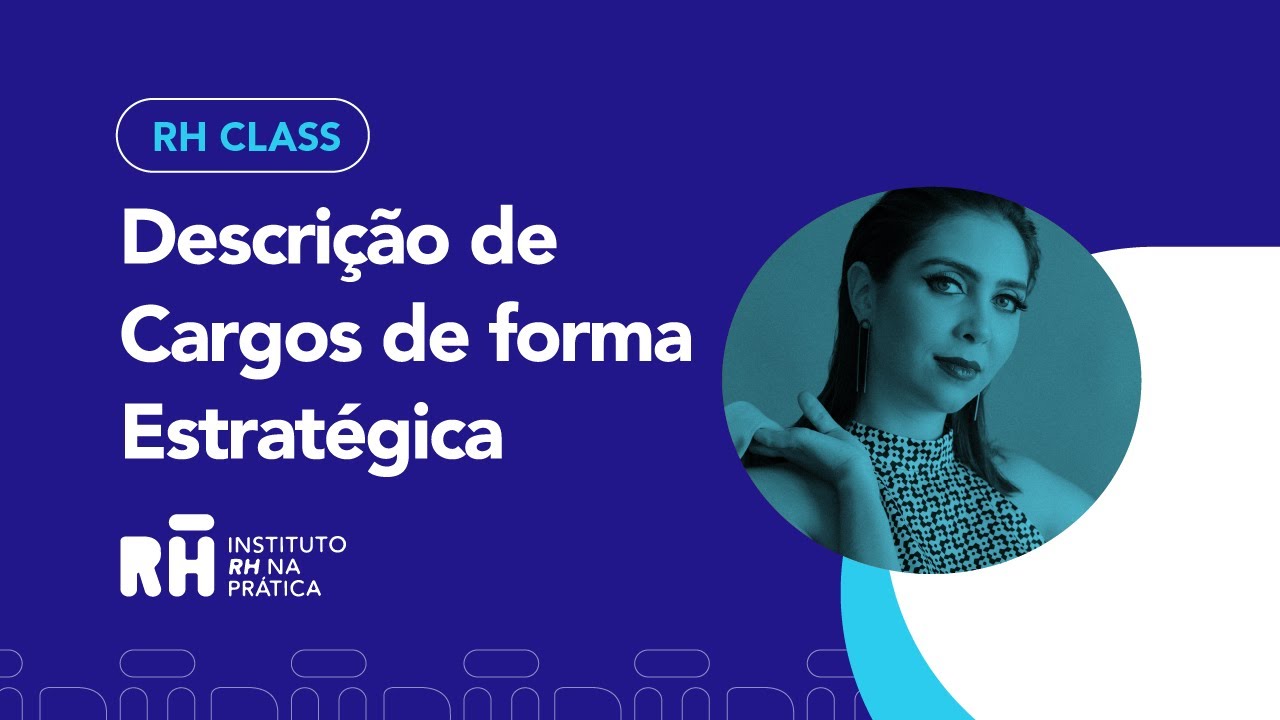 RH CLASS

Descrição de Cargos de forma Estratégica

RH INSTITUTO RH NA PRÁTICA